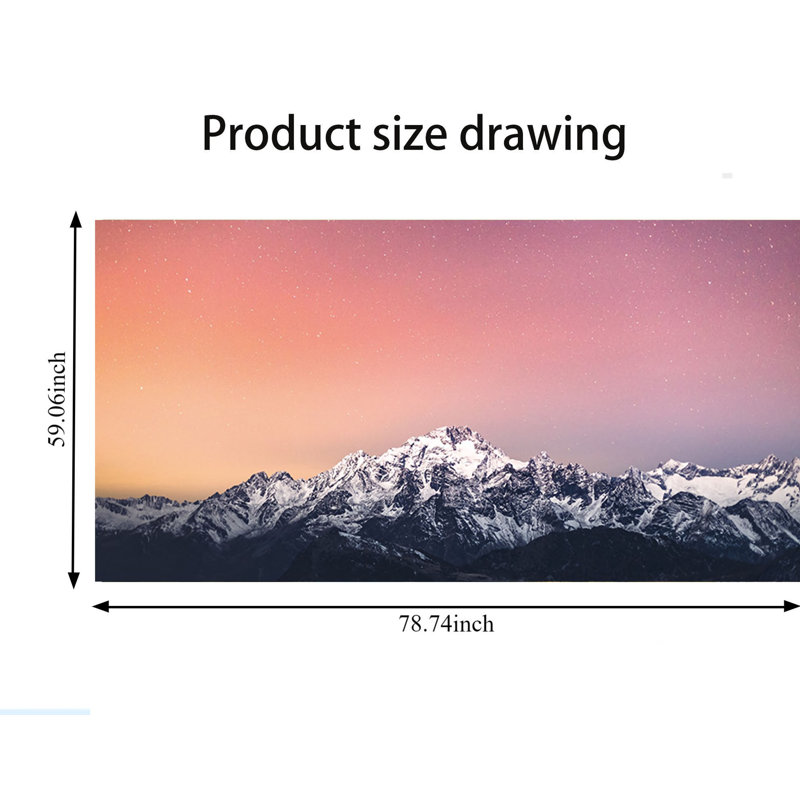 Product size drawing

59.06inch

78.74inch